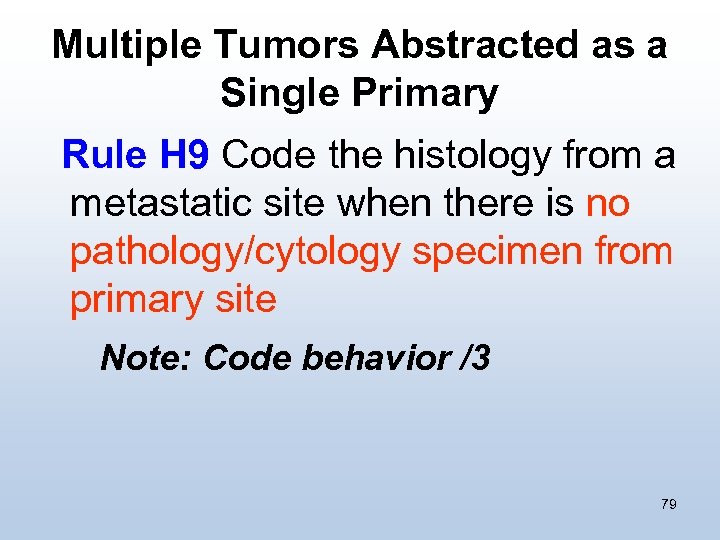 Multiple Tumors Abstracted as a Single Primary

Rule H9 Code the histology from a metastatic site when there is no pathology/cytology specimen from primary site

Note: Code behavior /3

79